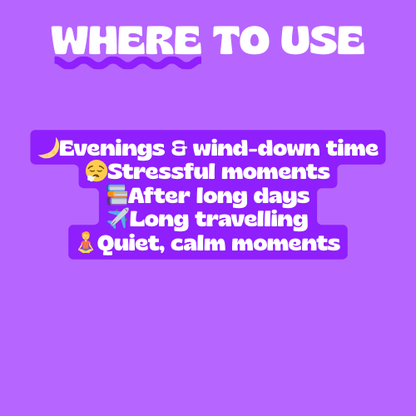 WHERE TO USE

🌙Evenings & wind-down time
😮‍💨Stressful moments
📚After long days
✈️Long travelling
🧘Quiet, calm moments